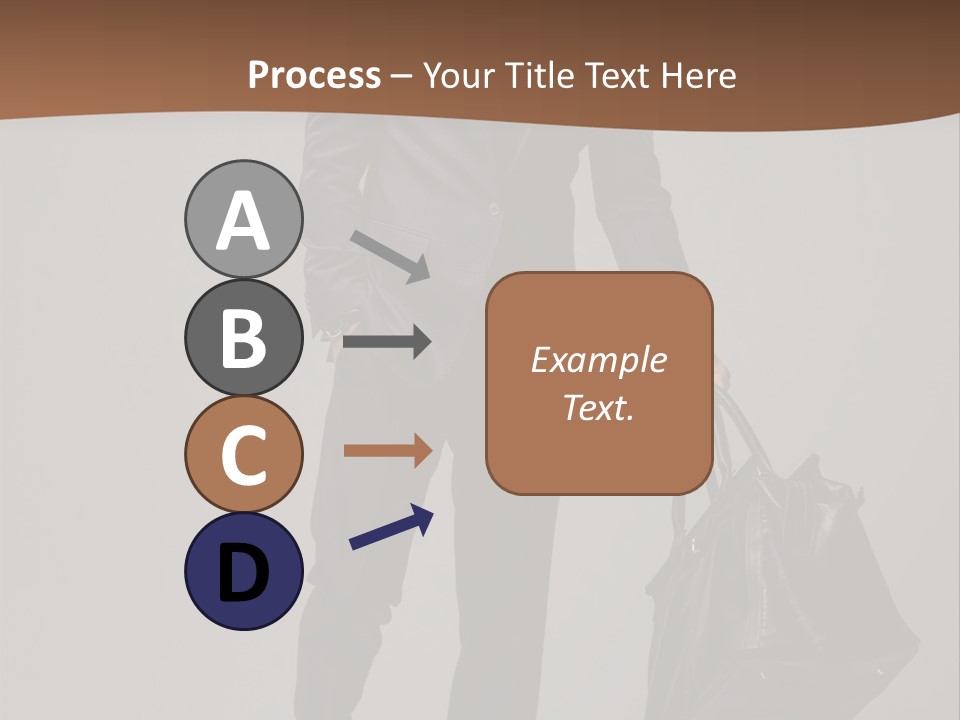 Process – Your Title Text Here

A

B

C

D

Example Text.